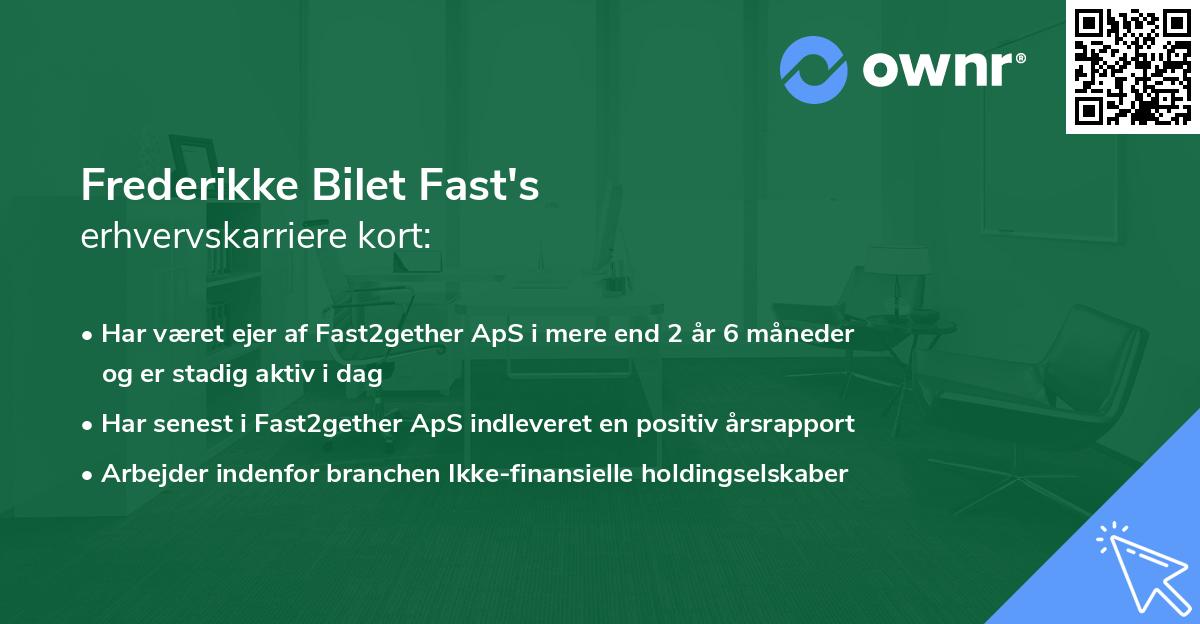 ownr®

Frederikke Bilet Fast's
erhvervskarriere kort:

• Har været ejer af Fast2gether ApS i mere end 2 år 6 måneder og er stadig aktiv i dag
• Har senest i Fast2gether ApS indleveret en positiv årsrapport
• Arbejder indenfor branchen Ikke-finansielle holdingselskaber